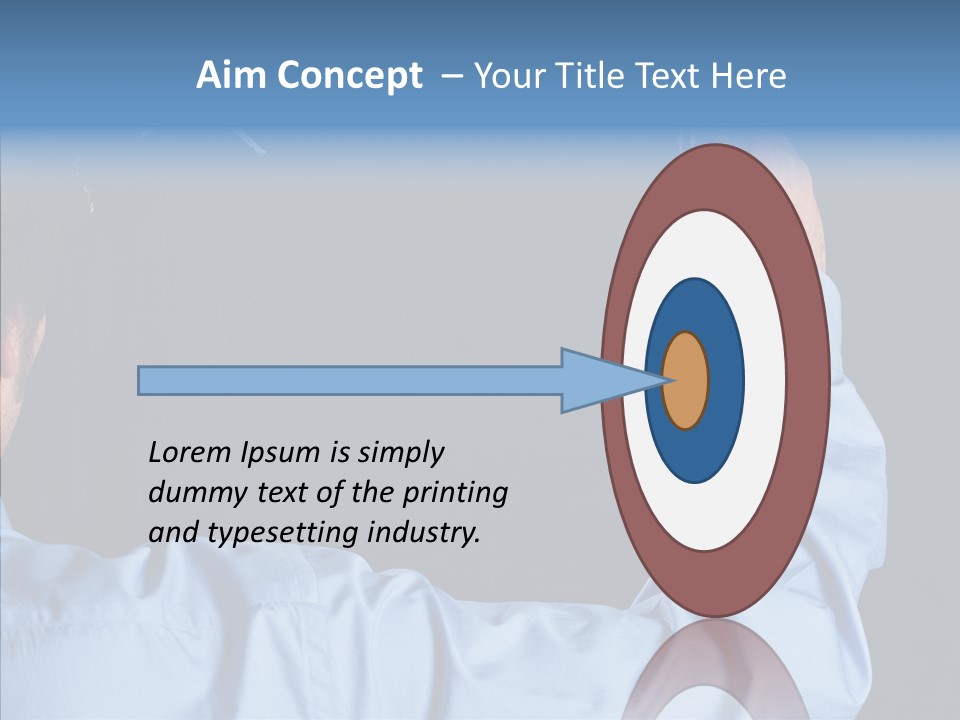 Aim Concept – Your Title Text Here

Lorem Ipsum is simply dummy text of the printing and typesetting industry.